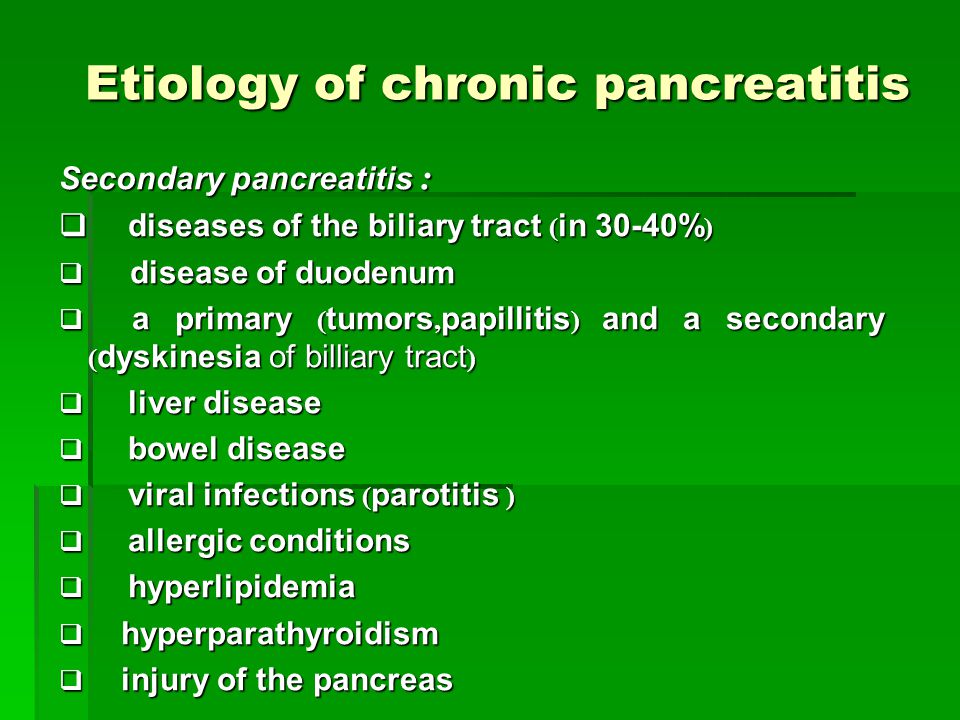 Etiology of chronic pancreatitis

Secondary pancreatitis :

❑ diseases of the biliary tract (in 30-40%)

❑ disease of duodenum

❑ a primary (tumors,papillitis) and a secondary (dyskinesia of billiary tract)

❑ liver disease

❑ bowel disease

❑ viral infections (parotitis )

❑ allergic conditions

❑ hyperlipidemia

❑ hyperparathyroidism

❑ injury of the pancreas